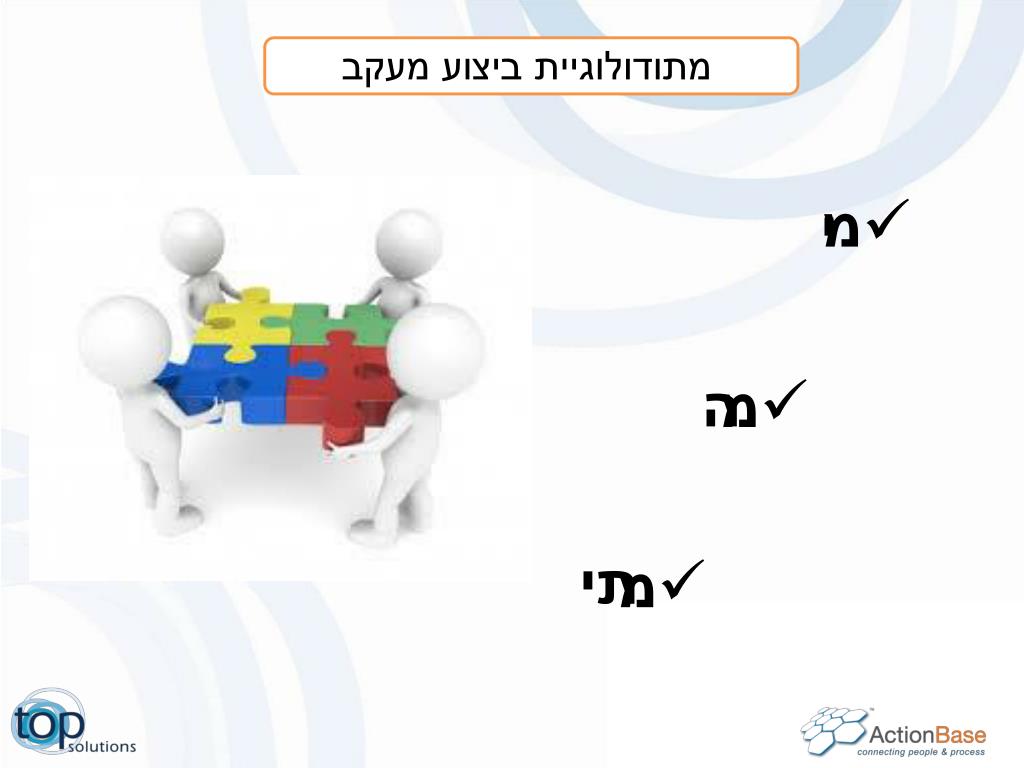 מתודולוגיית ביצוע מעקב

✓מי

✓מה

✓מתי

top solutions

ActionBase
connecting people & process